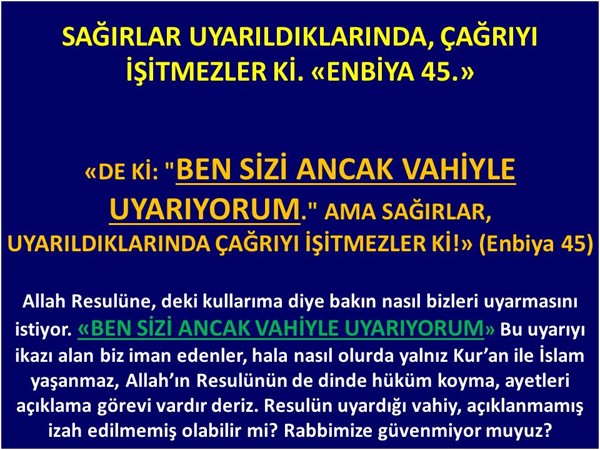 SAĞIRLAR UYARILDIKLARINDA, ÇAĞRIYI İŞİTMEZLER Kİ. «ENBİYA 45.»

«DE Kİ: "BEN SİZİ ANCAK VAHİYLE UYARIYORUM." AMA SAĞIRLAR, UYARILDIKLARINDA ÇAĞRIYI İŞİTMEZLER Kİ!» (Enbiya 45)

Allah Resulüne, deki kullarıma diye bakın nasıl bizleri uyarmasını istiyor. «BEN SİZİ ANCAK VAHİYLE UYARIYORUM» Bu uyarıyı ikazı alan biz iman edenler, hala nasıl olurda yalnız Kur'an ile İslam yaşanmaz, Allah'ın Resulünün de dinde hüküm koyma, ayetleri açıklama görevi vardır deriz. Resulün uyardığı vahiy, açıklanmamış izah edilmemiş olabilir mi? Rabbimize güvenmiyor muyuz?